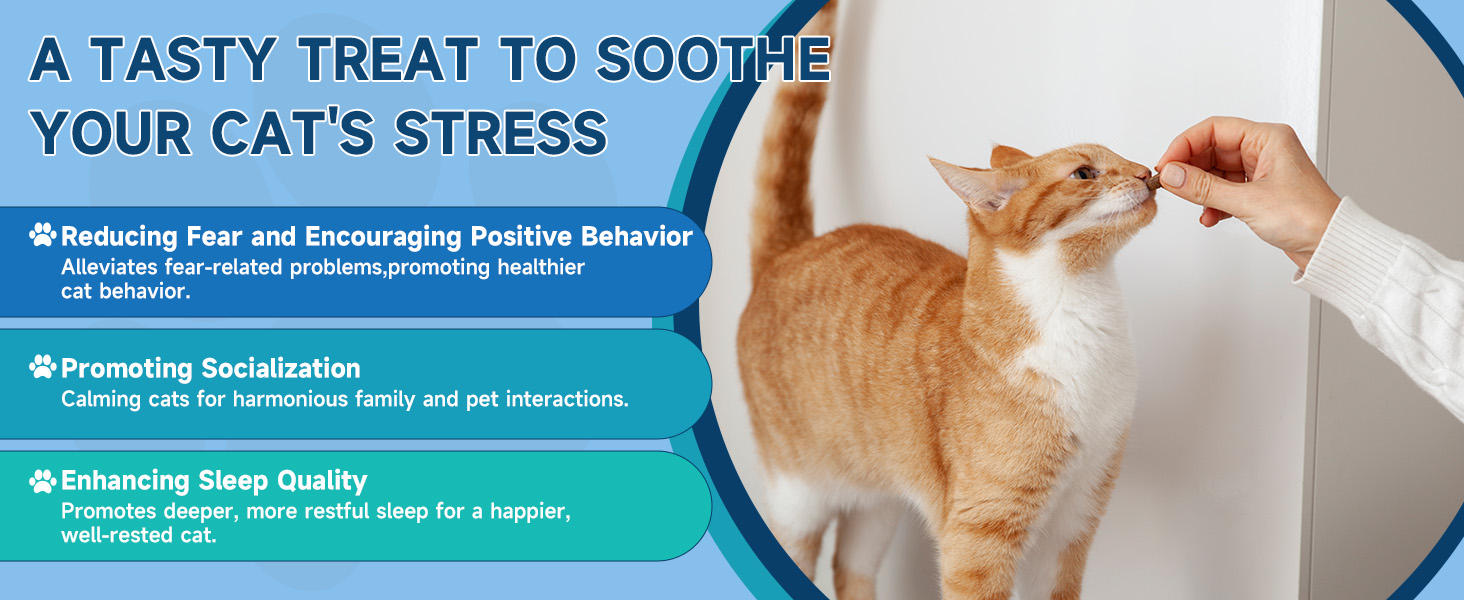 A TASTY TREAT TO SOOTHE YOUR CAT'S STRESS

Reducing Fear and Encouraging Positive Behavior
Alleviates fear-related problems,promoting healthier cat behavior.

Promoting Socialization
Calming cats for harmonious family and pet interactions.

Enhancing Sleep Quality
Promotes deeper, more restful sleep for a happier, well-rested cat.